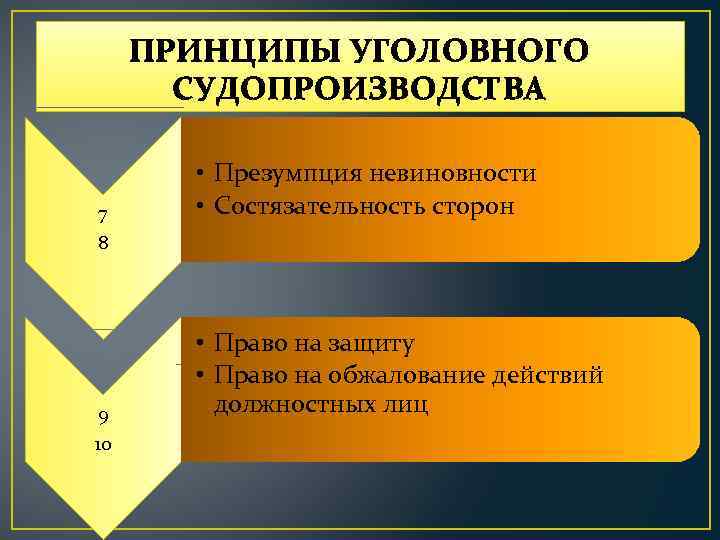 ПРИНЦИПЫ УГОЛОВНОГО СУДОПРОИЗВОДСТВА

7
8

• Презумпция невиновности
• Состязательность сторон

9
10

• Право на защиту
• Право на обжалование действий должностных лиц